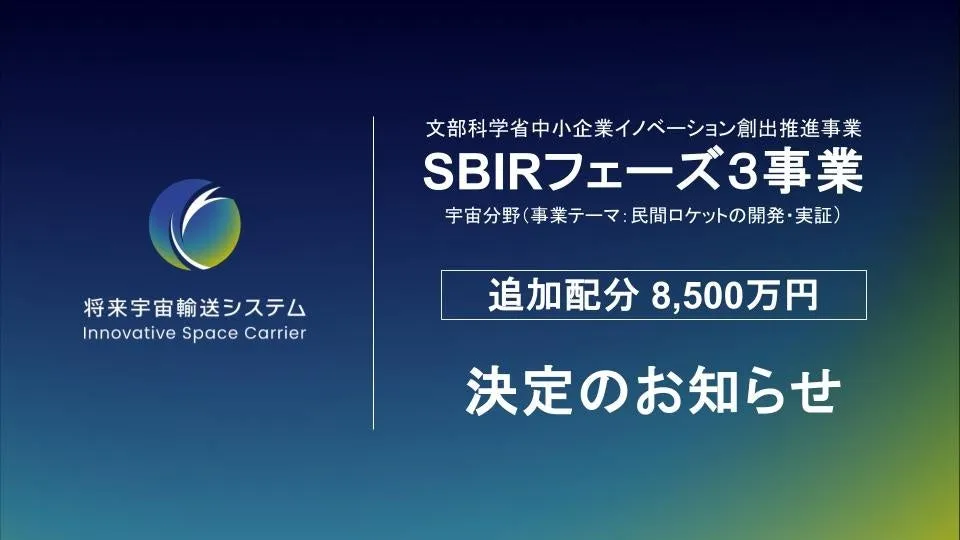 将来宇宙輸送システム
Innovative Space Carrier

文部科学省中小企業イノベーション創出推進事業
SBIRフェーズ3事業
宇宙分野（事業テーマ：民間ロケットの開発・実証）

追加配分 8,500万円

決定のお知らせ